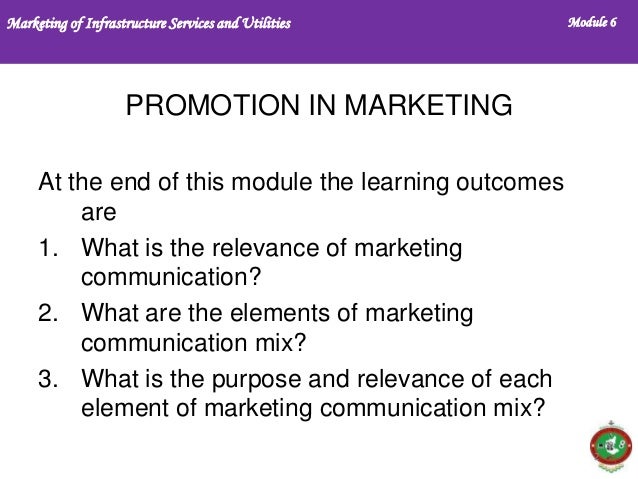 Marketing of Infrastructure Services and Utilities

Module 6

PROMOTION IN MARKETING

At the end of this module the learning outcomes are

1. What is the relevance of marketing communication?
2. What are the elements of marketing communication mix?
3. What is the purpose and relevance of each element of marketing communication mix?